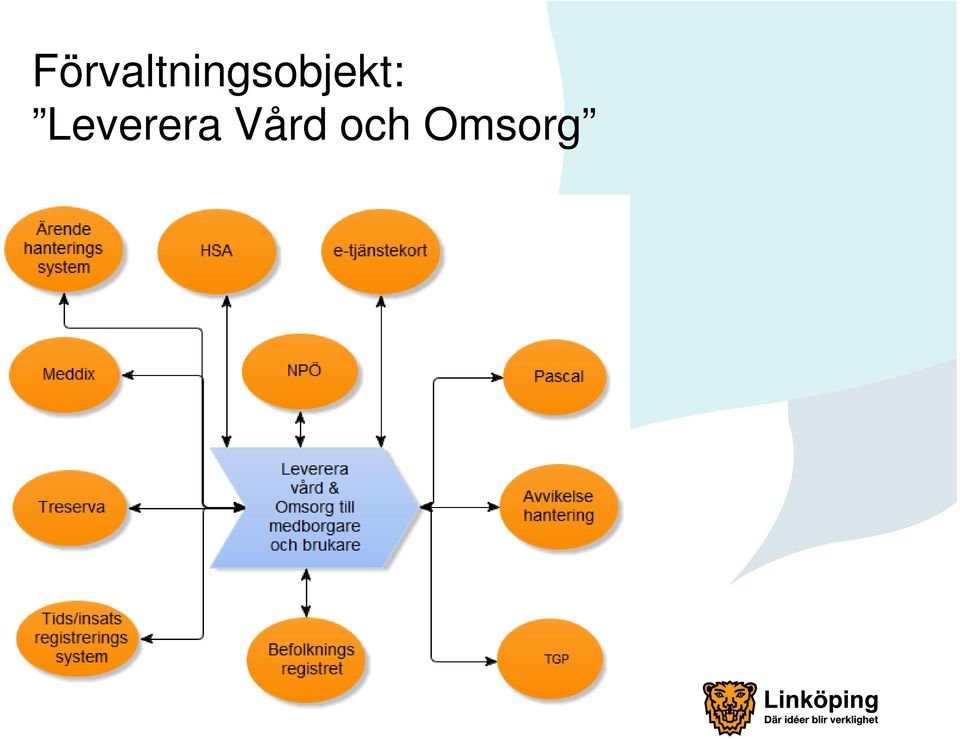 Förvaltningsobjekt:
”Leverera Vård och Omsorg”

Ärende hanterings system

HSA

e-tjänstekort

Meddix

NPÖ

Pascal

Treserva

Leverera vård & Omsorg till medborgare och brukare

Avvikelse hantering

Tids/insats registrerings system

Befolknings registret

TGP

Linköping
Där idéer blir verklighet